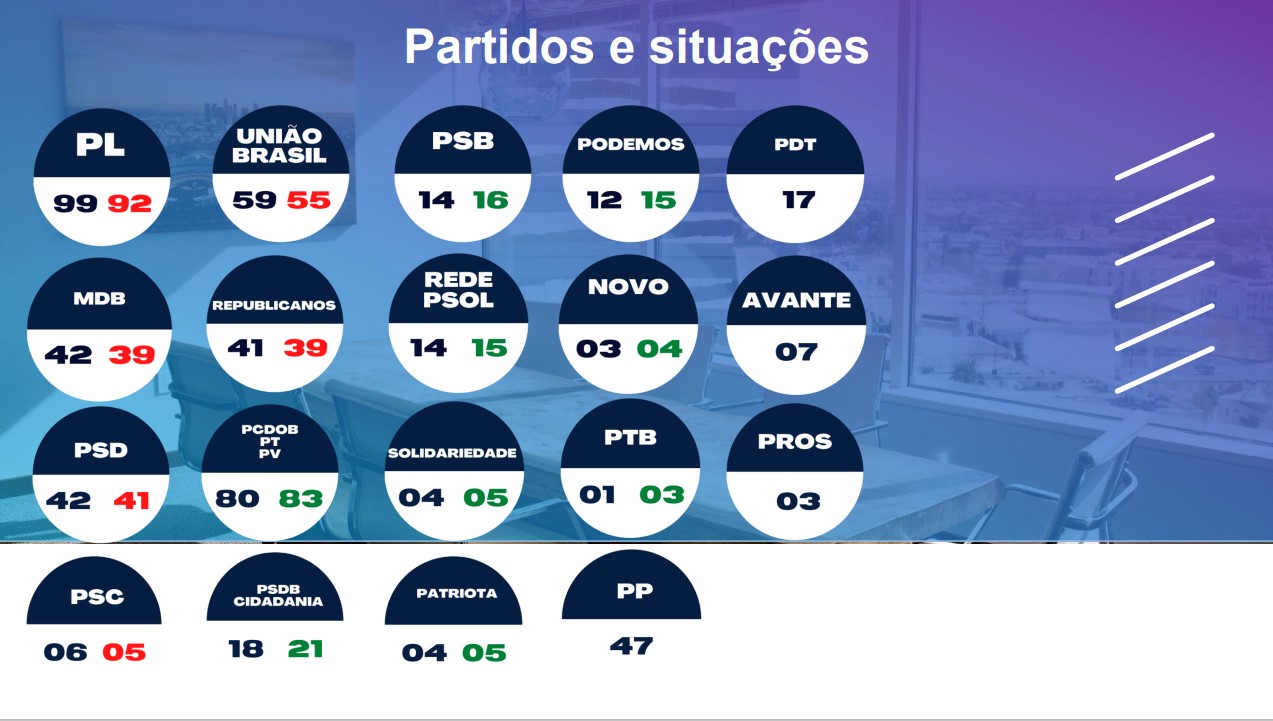 Partidos e situações

PL
99 92

UNIÃO BRASIL
59 55

PSB
14 16

PODEMOS
12 15

PDT
17

MDB
42 39

REPUBLICANOS
41 39

REDE PSOL
14 15

NOVO
03 04

AVANTE
07

PSD
42 41

PCDOB PT PV
80 83

SOLIDARIEDADE
04 05

PTB
01 03

PROS
03

PSC
06 05

PSDB CIDADANIA
18 21

PATRIOTA
04 05

PP
47